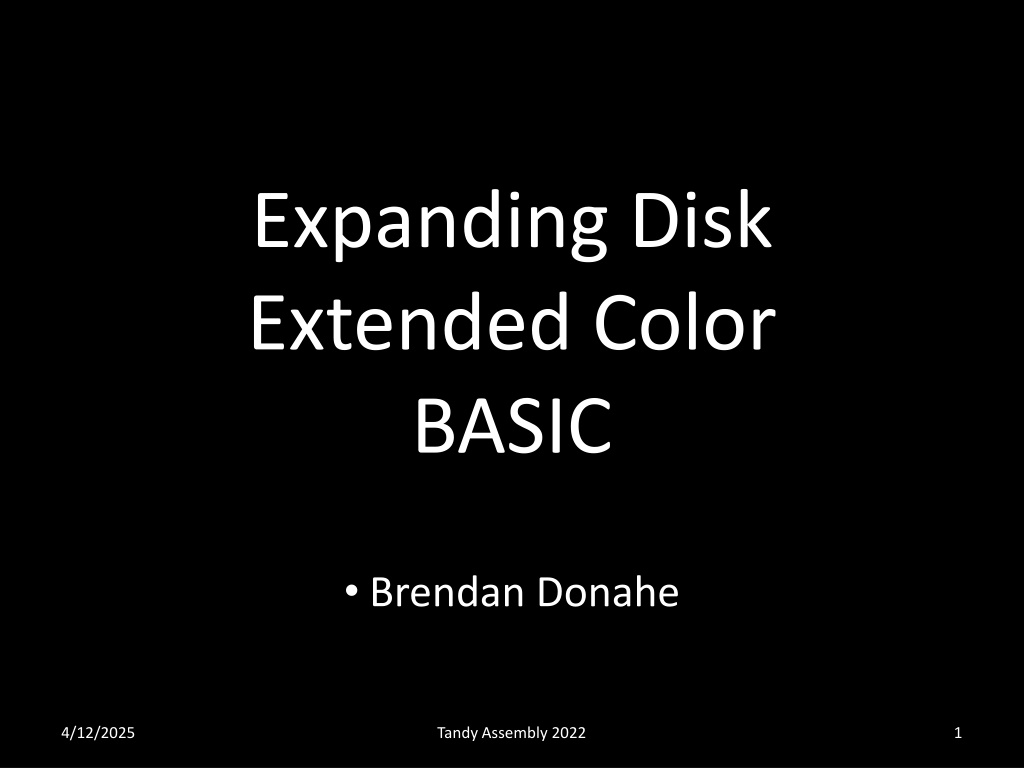 Expanding Disk Extended Color BASIC

• Brendan Donahe

4/12/2025

Tandy Assembly 2022

1